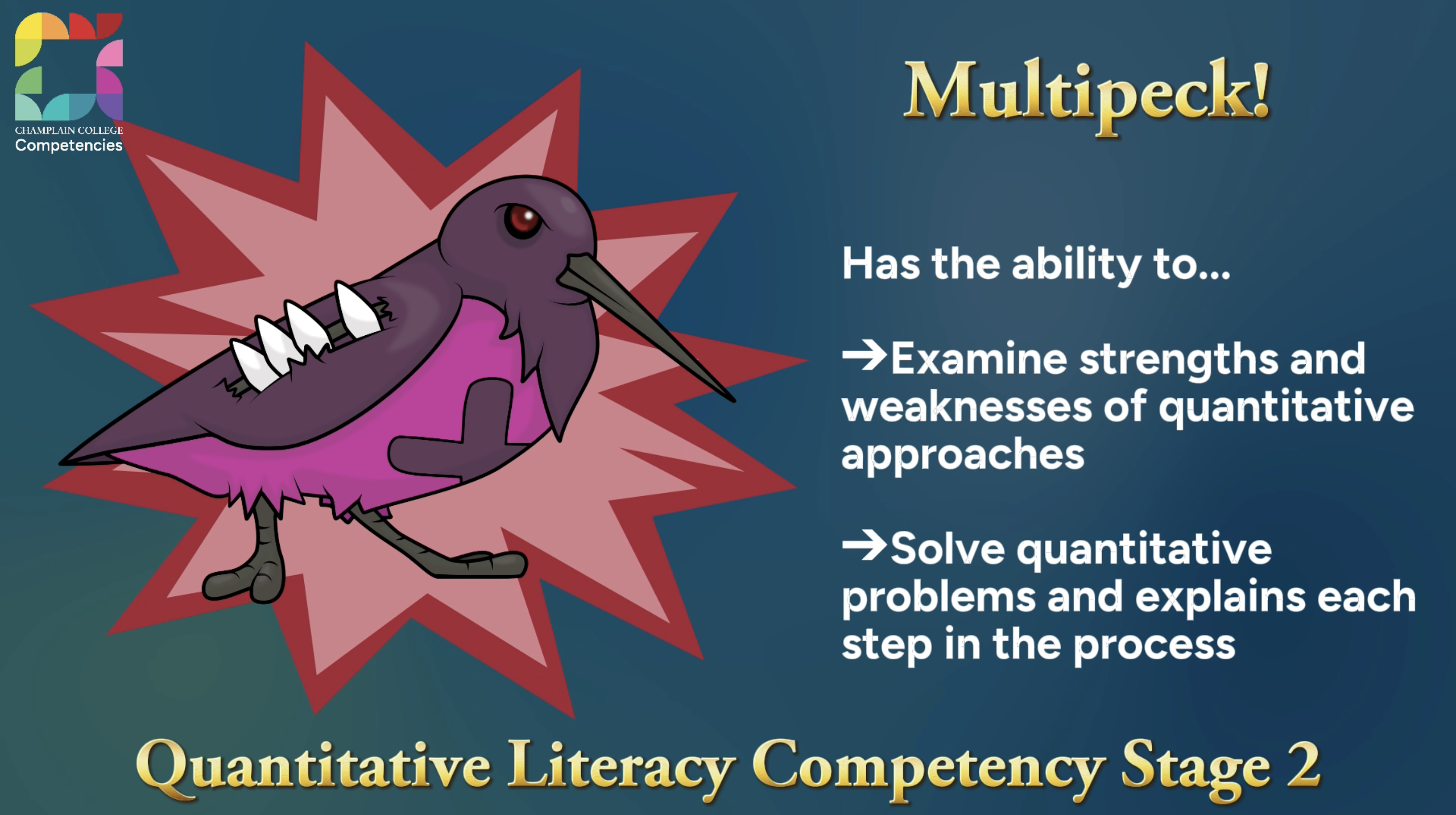 CHAMPLAIN COLLEGE
Competencies

Multipeck!

Has the ability to...

→Examine strengths and weaknesses of quantitative approaches

→Solve quantitative problems and explains each step in the process

Quantitative Literacy Competency Stage 2